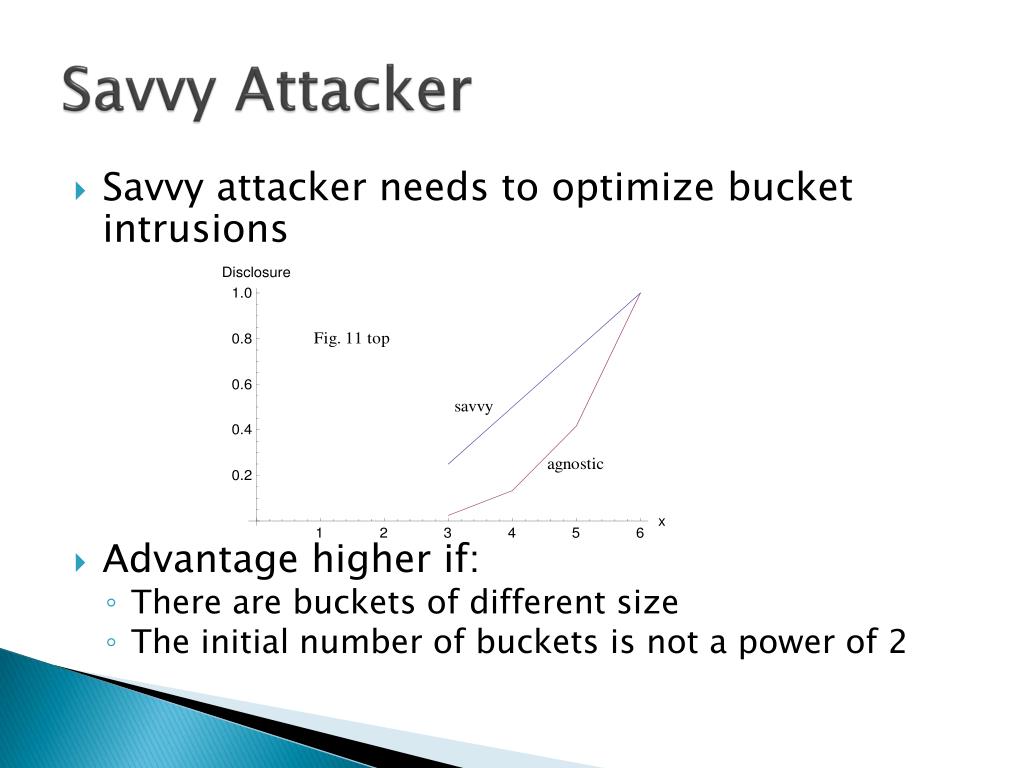 Savvy Attacker

Savvy attacker needs to optimize bucket intrusions

Disclosure
1.0
0.8
0.6
0.4
0.2
Fig. 11 top
savvy
agnostic
1 2 3 4 5 6 x

Advantage higher if:
There are buckets of different size
The initial number of buckets is not a power of 2